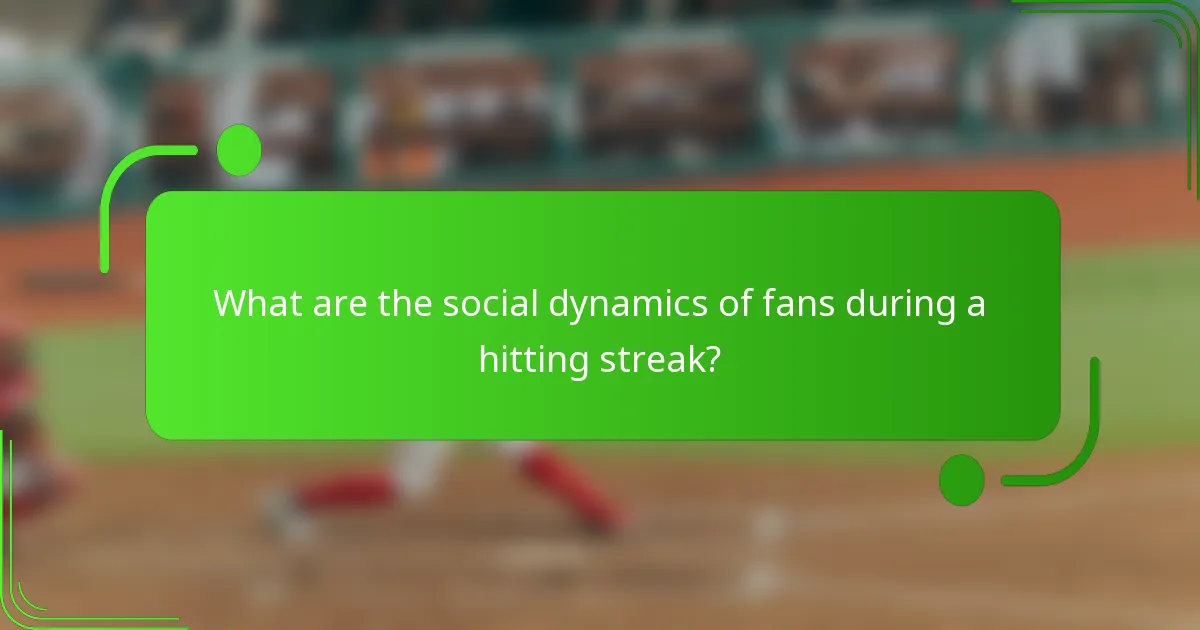 What are the social dynamics of fans during a hitting streak?